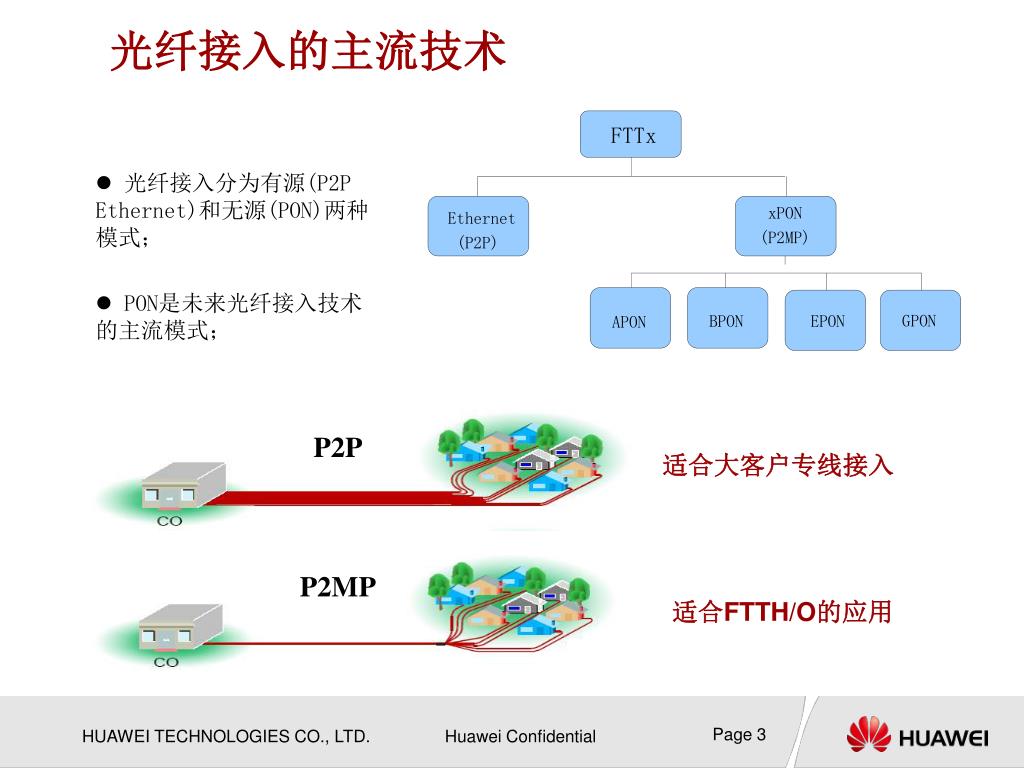 光纤接入的主流技术

● 光纤接入分为有源(P2P Ethernet)和无源(PON)两种模式；

● PON是未来光纤接入技术的主流模式；

FTTx

Ethernet (P2P)

xPON (P2MP)

APON

BPON

EPON

GPON

P2P

CO

适合大客户专线接入

P2MP

CO

适合FTTH/O的应用

HUAWEI TECHNOLOGIES CO., LTD.

Huawei Confidential

Page 3

HUAWEI